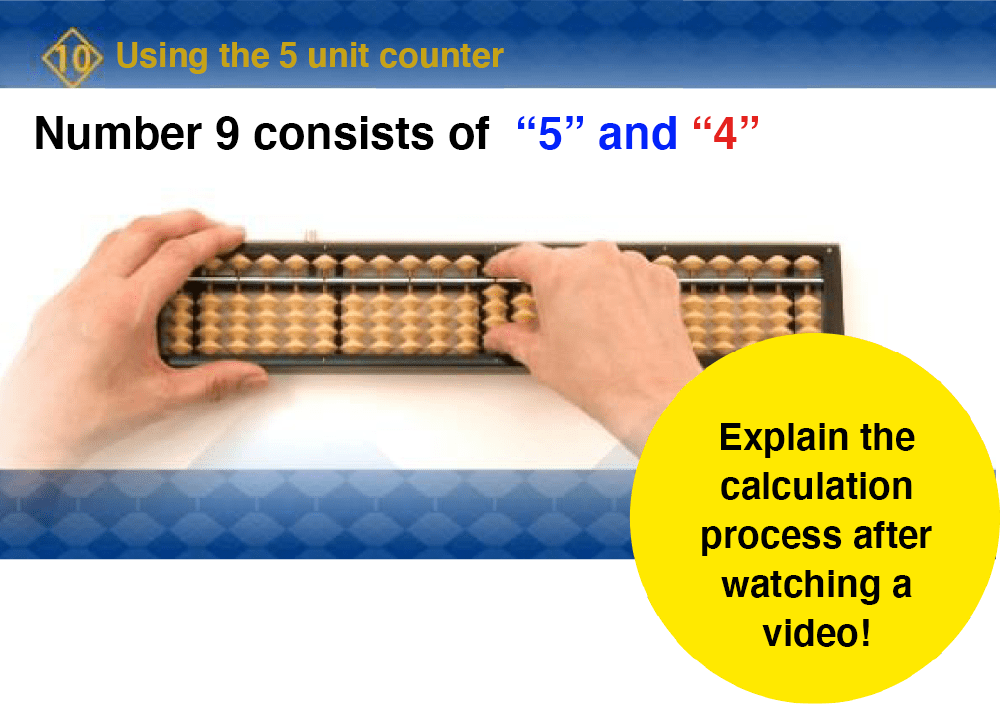 10 Using the 5 unit counter

Number 9 consists of “5” and “4”

Explain the calculation process after watching a video!